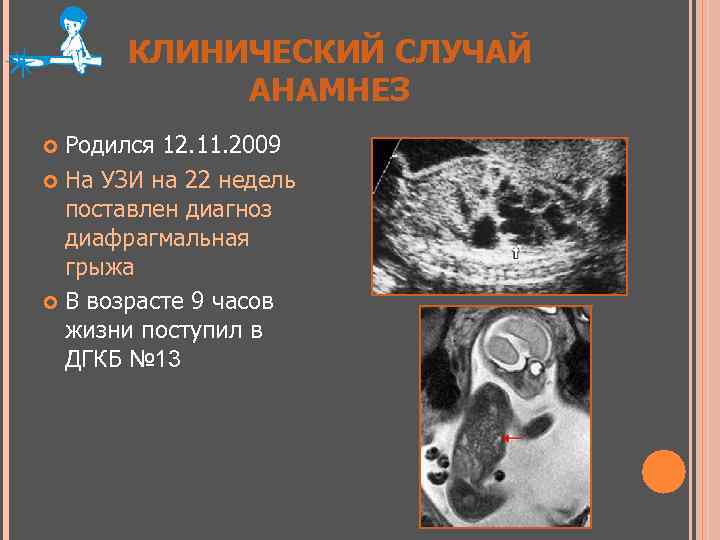 КЛИНИЧЕСКИЙ СЛУЧАЙ
АНАМНЕЗ

Родился 12.11.2009

На УЗИ на 22 недель поставлен диагноз диафрагмальная грыжа

В возрасте 9 часов жизни поступил в ДГКБ №13